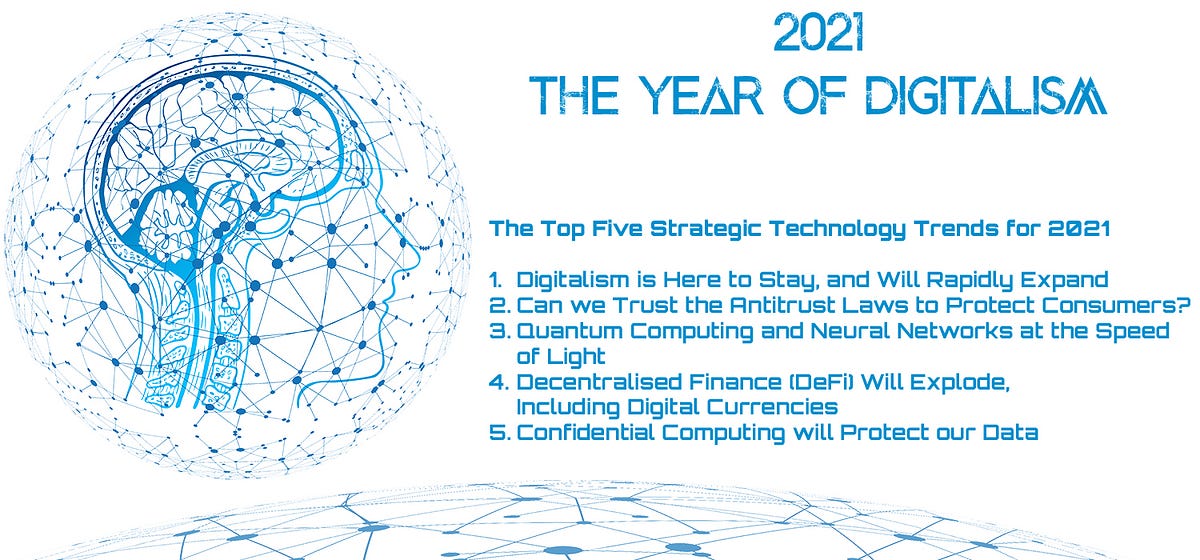 2021
THE YEAR OF DIGITALISM

The Top Five Strategic Technology Trends for 2021

1. Digitalism is Here to Stay, and Will Rapidly Expand
2. Can we Trust the Antitrust Laws to Protect Consumers?
3. Quantum Computing and Neural Networks at the Speed of Light
4. Decentralised Finance (DeFi) Will Explode, Including Digital Currencies
5. Confidential Computing will Protect our Data